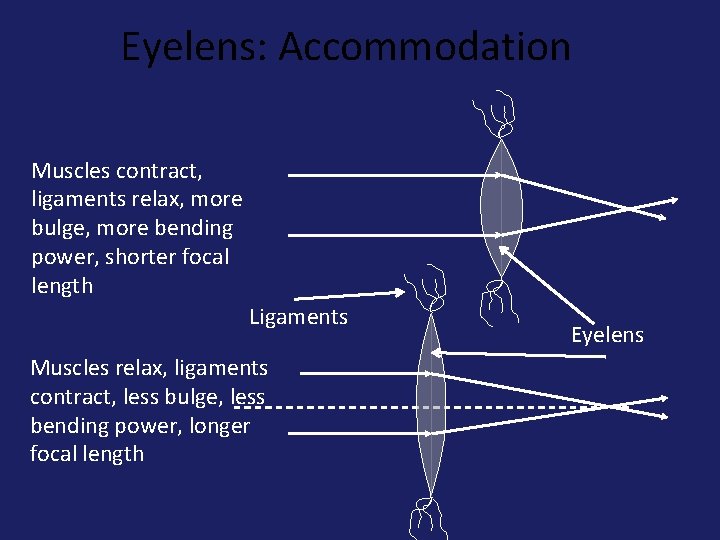 Eyelens: Accommodation

Muscles contract, ligaments relax, more bulge, more bending power, shorter focal length

Ligaments

Eyelens

Muscles relax, ligaments contract, less bulge, less bending power, longer focal length